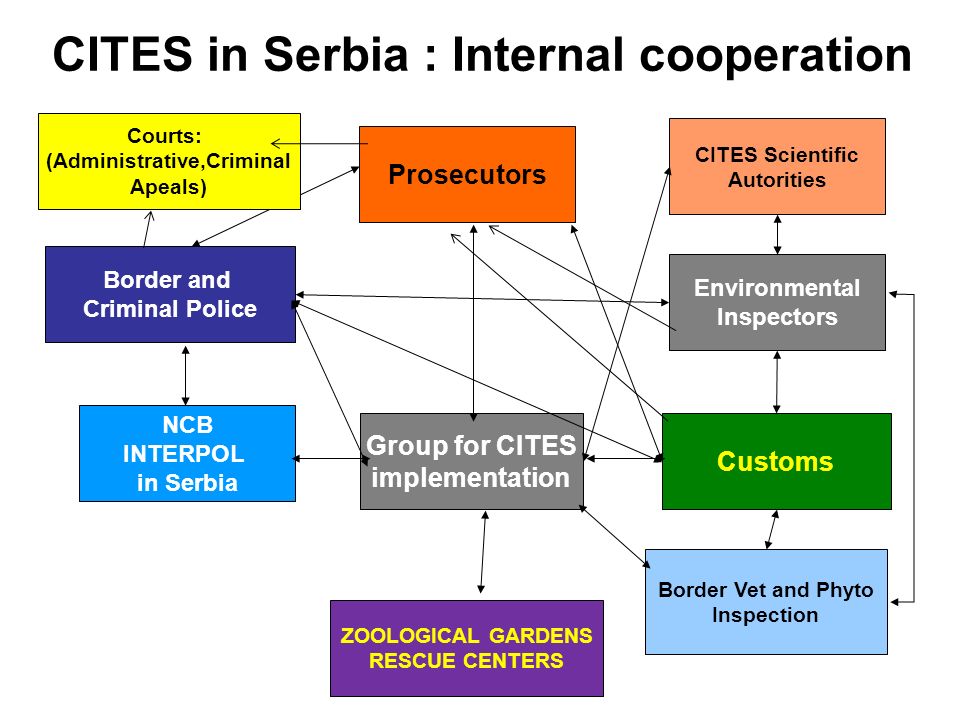 CITES in Serbia : Internal cooperation

Courts: (Administrative,Criminal Apeals)

Prosecutors

CITES Scientific Autorities

Border and Criminal Police

Environmental Inspectors

NCB INTERPOL in Serbia

Group for CITES implementation

Customs

Border Vet and Phyto Inspection

ZOOLOGICAL GARDENS RESCUE CENTERS